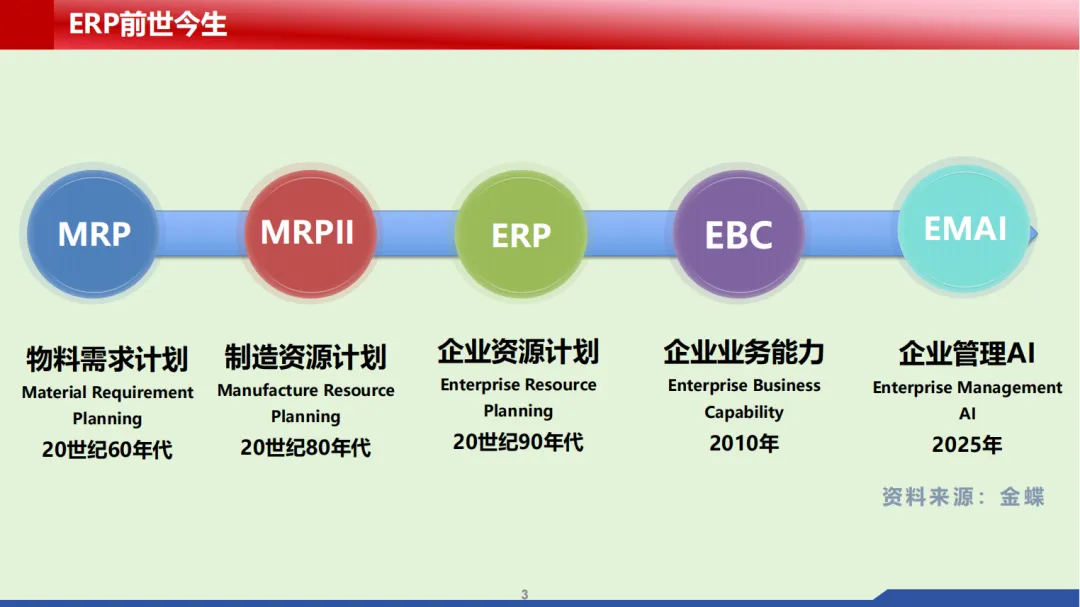 ERP前世今生

MRP

MRPII

ERP

EBC

EMAI

物料需求计划
Material Requirement Planning
20世纪60年代

制造资源计划
Manufacture Resource Planning
20世纪80年代

企业资源计划
Enterprise Resource Planning
20世纪90年代

企业业务能力
Enterprise Business Capability
2010年

企业管理AI
Enterprise Management AI
2025年

资料来源：金蝶

3